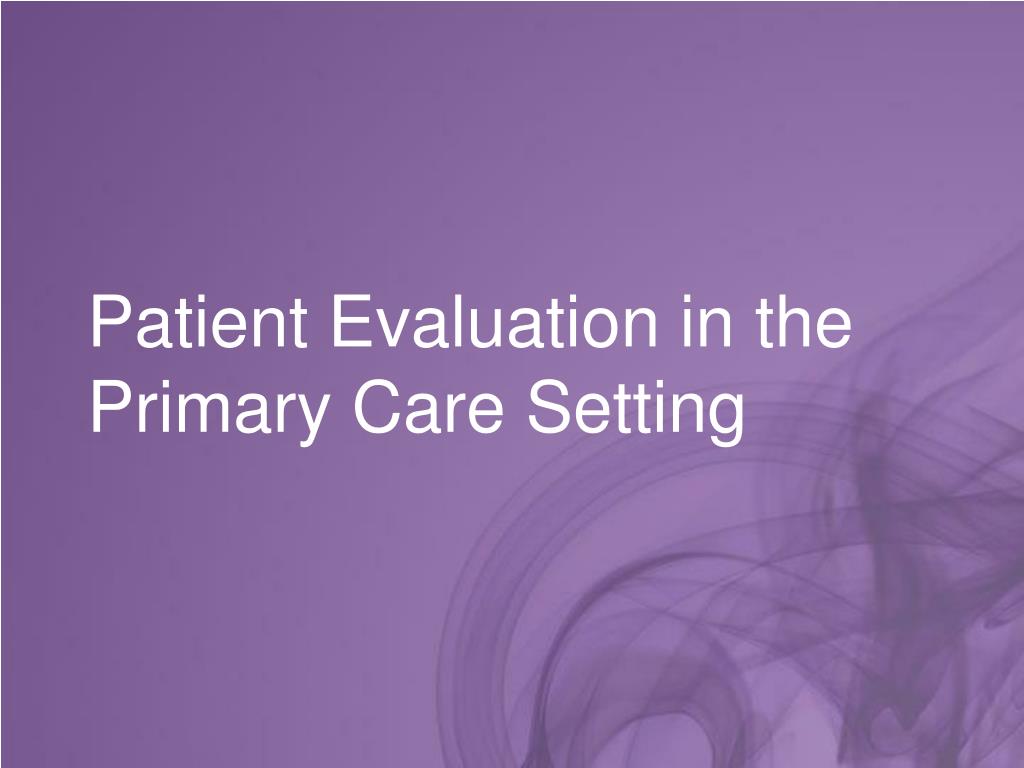 Patient Evaluation in the Primary Care Setting